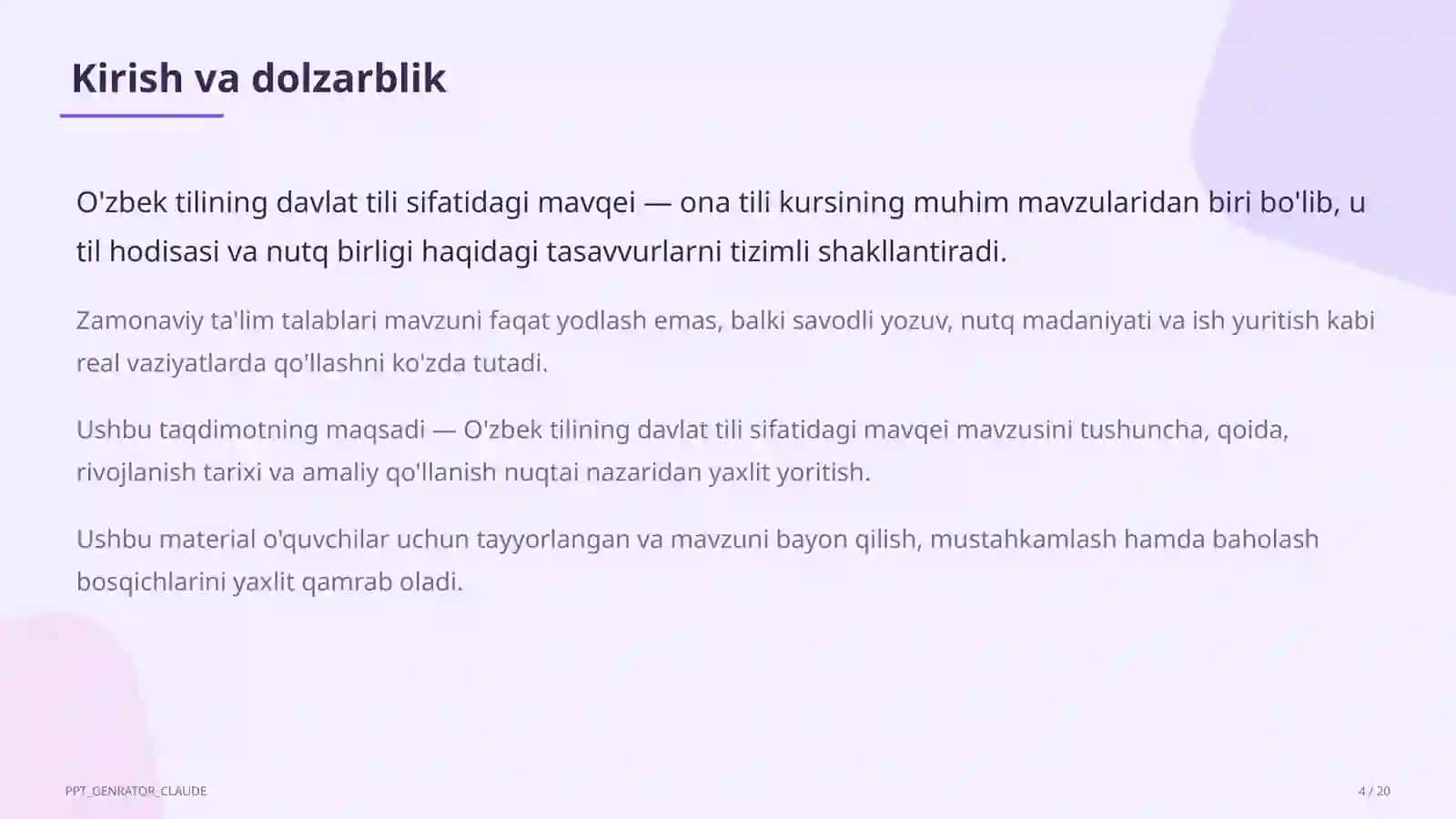 Kirish va dolzarblik

O'zbek tilining davlat tili sifatidagi mavqei — ona tili kursining muhim mavzularidan biri bo'lib, u til hodisasi va nutq birligi haqidagi tasavvurlarni tizimli shakllantiradi.

Zamonaviy ta'lim talablari mavzuni faqat yodlash emas, balki savodli yozuv, nutq madaniyati va ish yuritish kabi real vaziyatlarda qo'llashni ko'zda tutadi.

Ushbu taqdimotning maqsadi — O'zbek tilining davlat tili sifatidagi mavqei mavzusini tushuncha, qoida, rivojlanish tarixi va amaliy qo'llanish nuqtai nazaridan yaxlit yoritish.

Ushbu material o'quvchilar uchun tayyorlangan va mavzuni bayon qilish, mustahkamlash hamda baholash bosqichlarini yaxlit qamrab oladi.

PPT_GENRATOR_CLAUDE

4 / 20